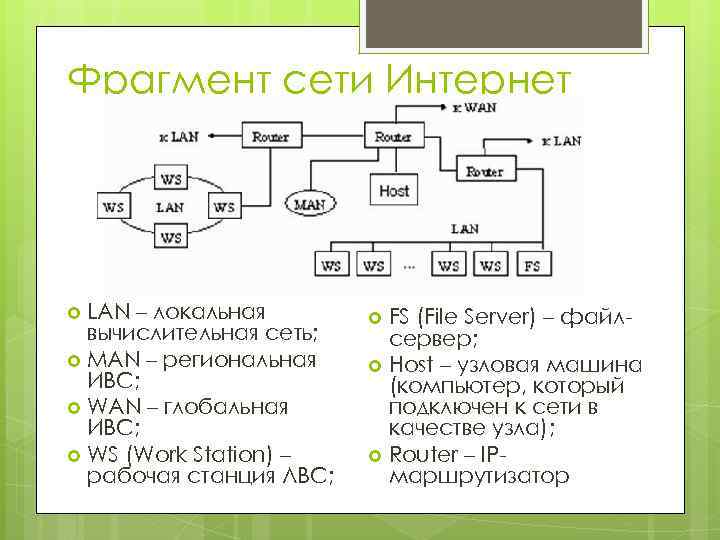 Фрагмент сети Интернет

к WAN
к LAN
Router
Router
к LAN
Router
WS
WS
LAN
WS
WS
MAN
Host
LAN
WS
WS
...
WS
WS
FS

LAN – локальная вычислительная сеть;
MAN – региональная ИВС;
WAN – глобальная ИВС;
WS (Work Station) – рабочая станция ЛВС;

FS (File Server) – файл-сервер;
Host – узловая машина (компьютер, который подключен к сети в качестве узла);
Router – IP-маршрутизатор